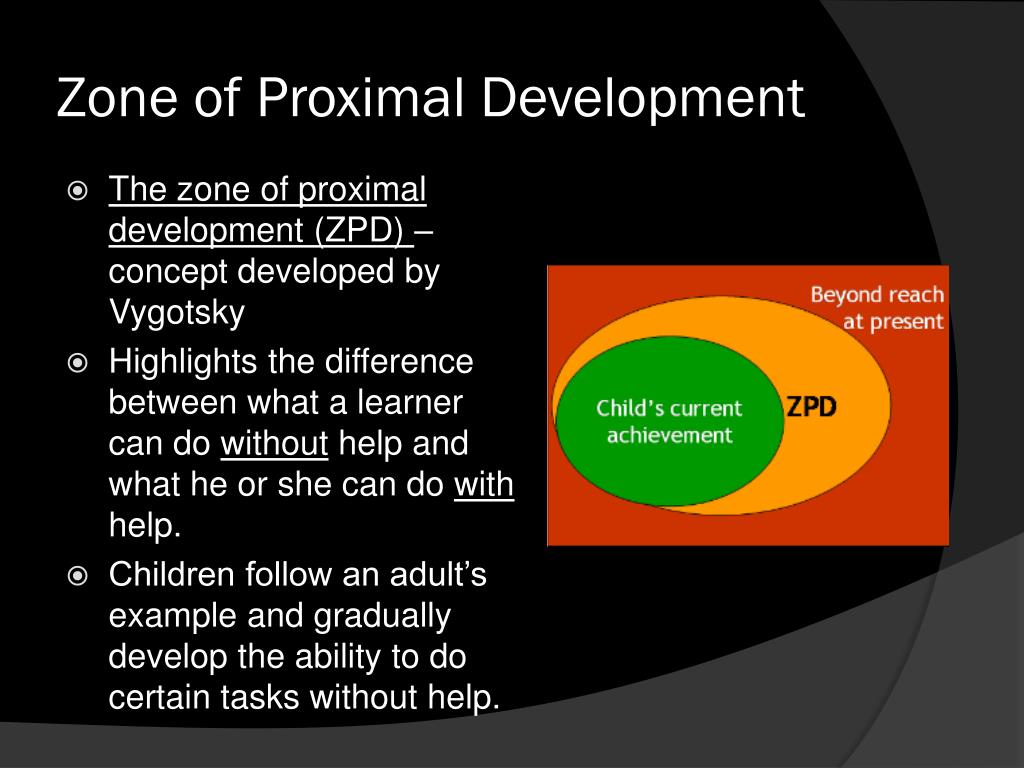 Zone of Proximal Development

The zone of proximal development (ZPD) – concept developed by Vygotsky

Highlights the difference between what a learner can do without help and what he or she can do with help.

Children follow an adult's example and gradually develop the ability to do certain tasks without help.

Beyond reach at present

ZPD

Child's current achievement